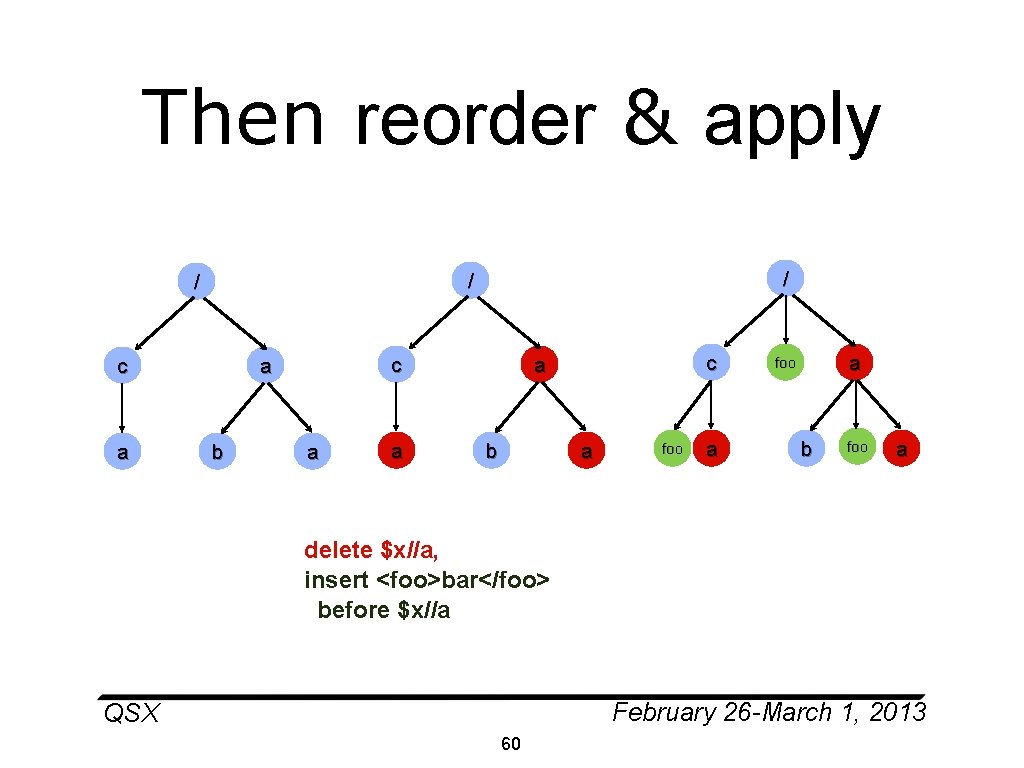 Then reorder & apply

/

c

a

a

b

a

/

c

a

a

b

a

/

c

foo

a

foo

a

b

foo

a

delete $x//a,
insert <foo>bar</foo>
before $x//a

QSX

February 26-March 1, 2013

60